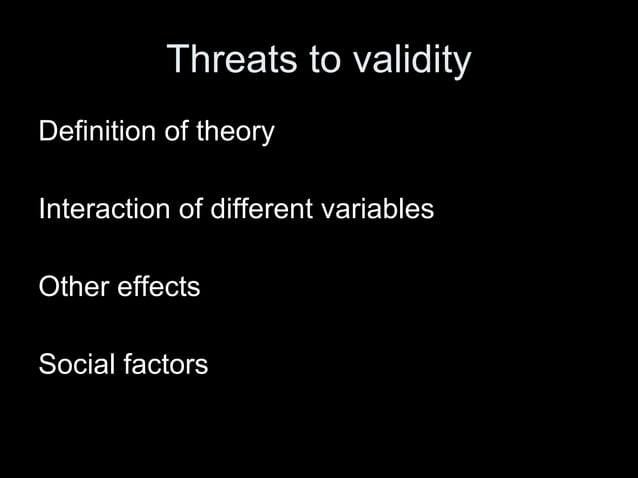 Threats to validity

Definition of theory

Interaction of different variables

Other effects

Social factors